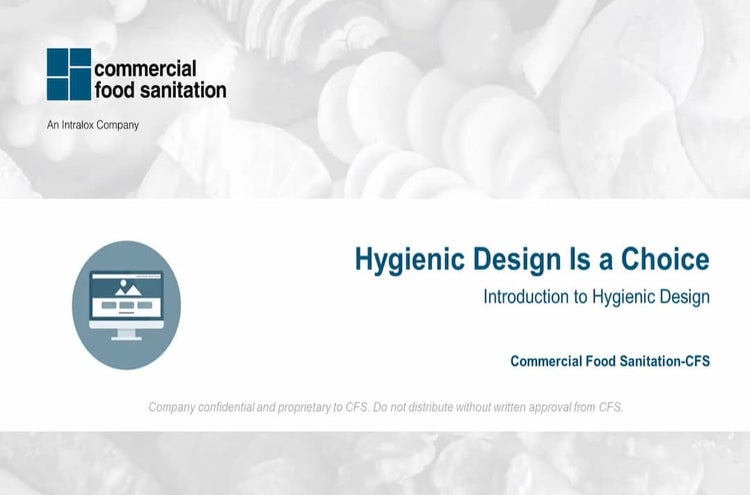 commercial food sanitation

An Intralox Company

Hygienic Design Is a Choice

Introduction to Hygienic Design

Commercial Food Sanitation-CFS

Company confidential and proprietary to CFS. Do not distribute without written approval from CFS.